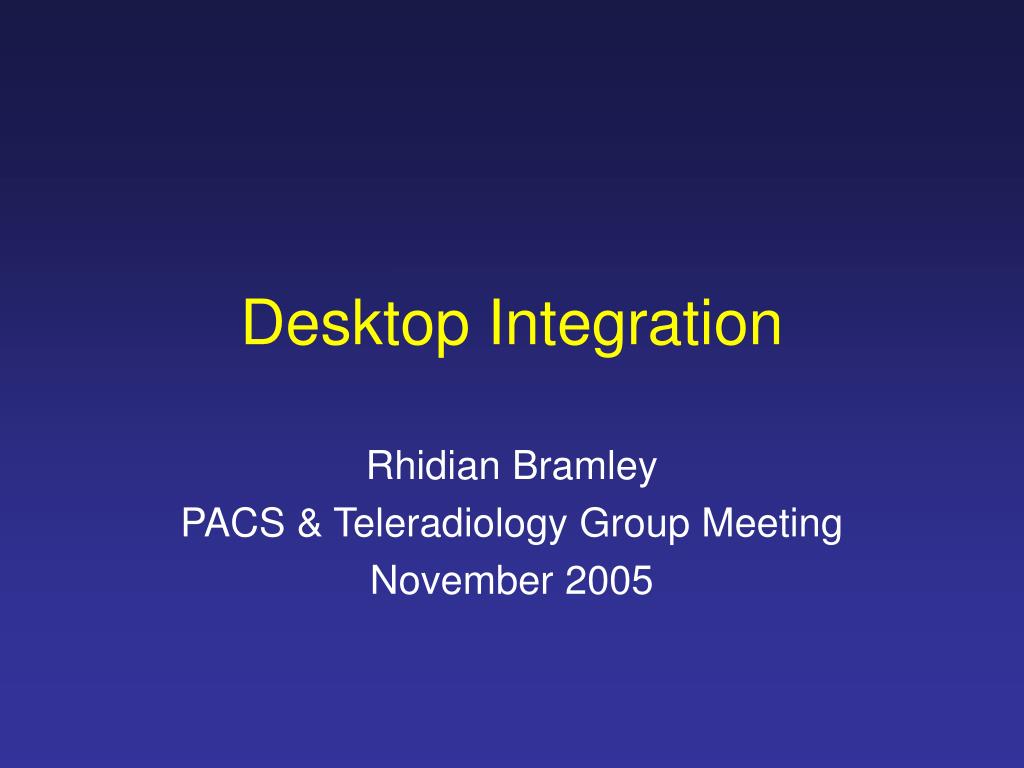 Desktop Integration

Rhidian Bramley
PACS & Teleradiology Group Meeting
November 2005